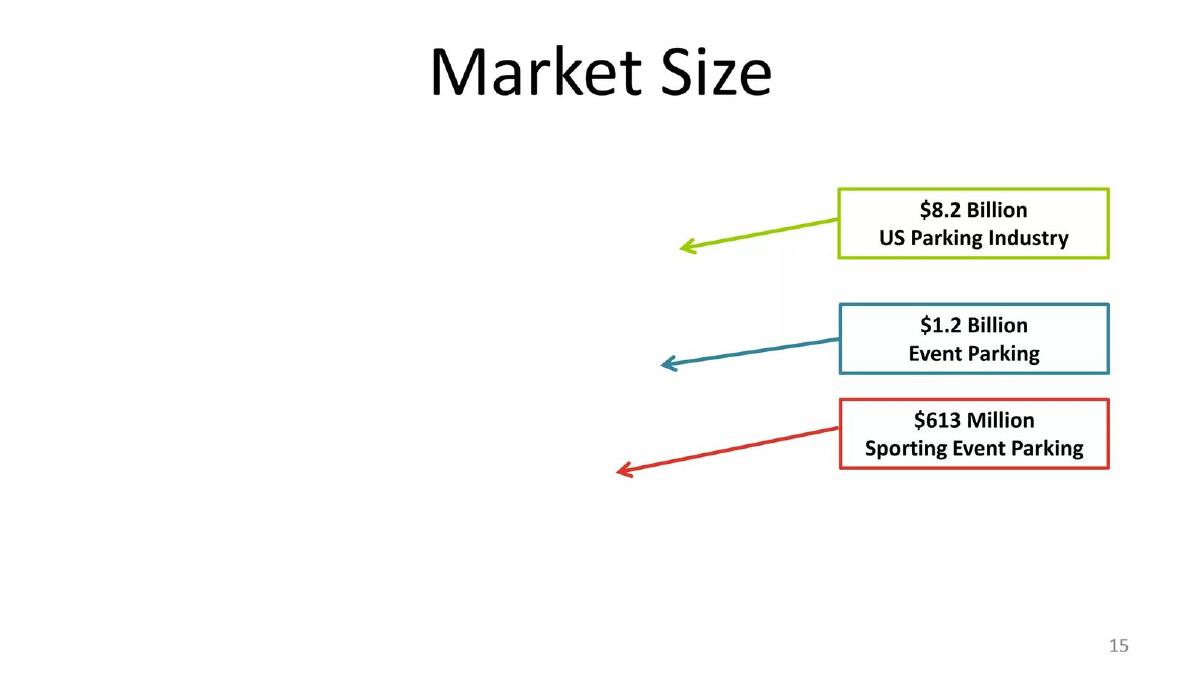 Market Size

$8.2 Billion
US Parking Industry

$1.2 Billion
Event Parking

$613 Million
Sporting Event Parking

15